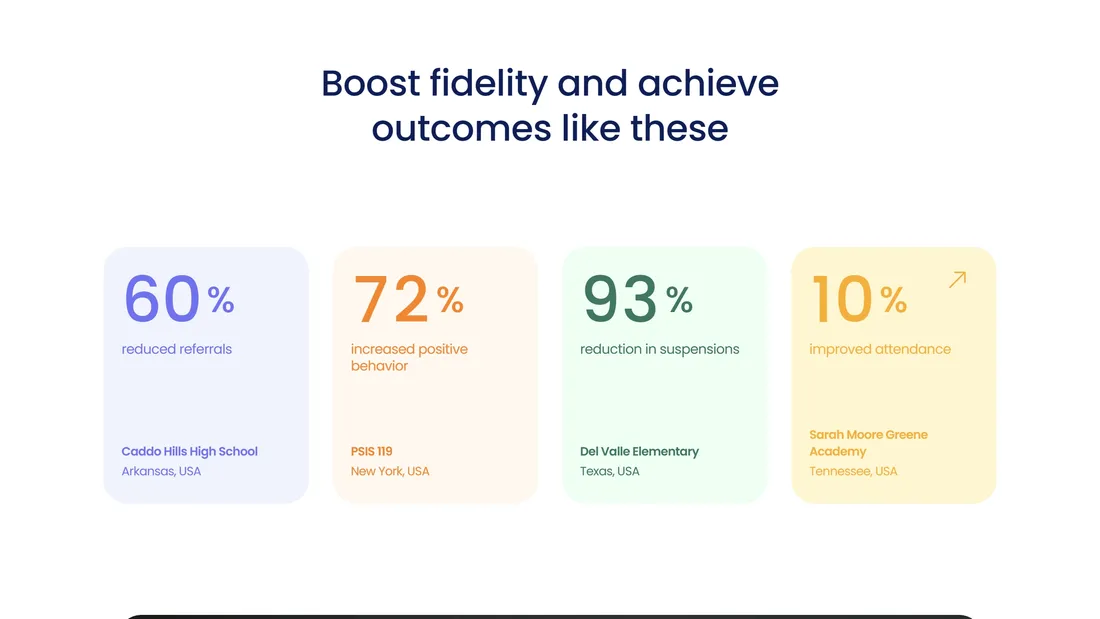 Boost fidelity and achieve outcomes like these

60%
reduced referrals

Caddo Hills High School
Arkansas, USA

72%
increased positive behavior

PSIS 119
New York, USA

93%
reduction in suspensions

Del Valle Elementary
Texas, USA

10%
improved attendance

Sarah Moore Greene Academy
Tennessee, USA